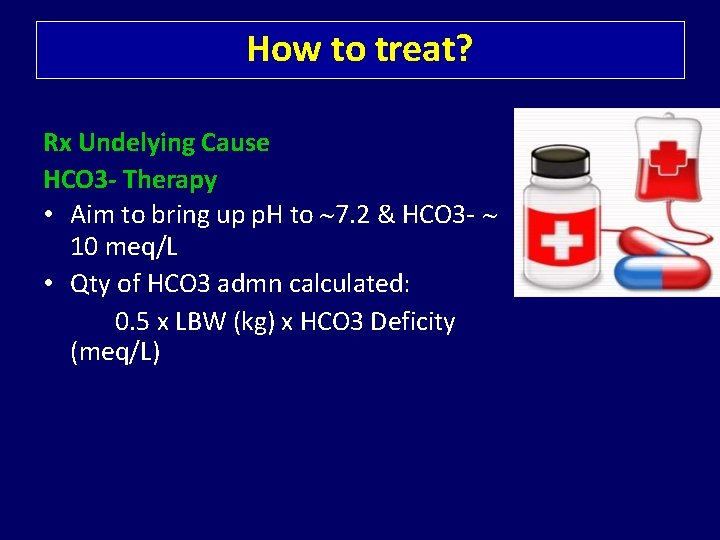 How to treat?

Rx Undelying Cause

HCO3- Therapy

• Aim to bring up pH to ~7.2 & HCO3- ~ 10 meq/L

• Qty of HCO3 admn calculated:

0.5 x LBW (kg) x HCO3 Deficity (meq/L)